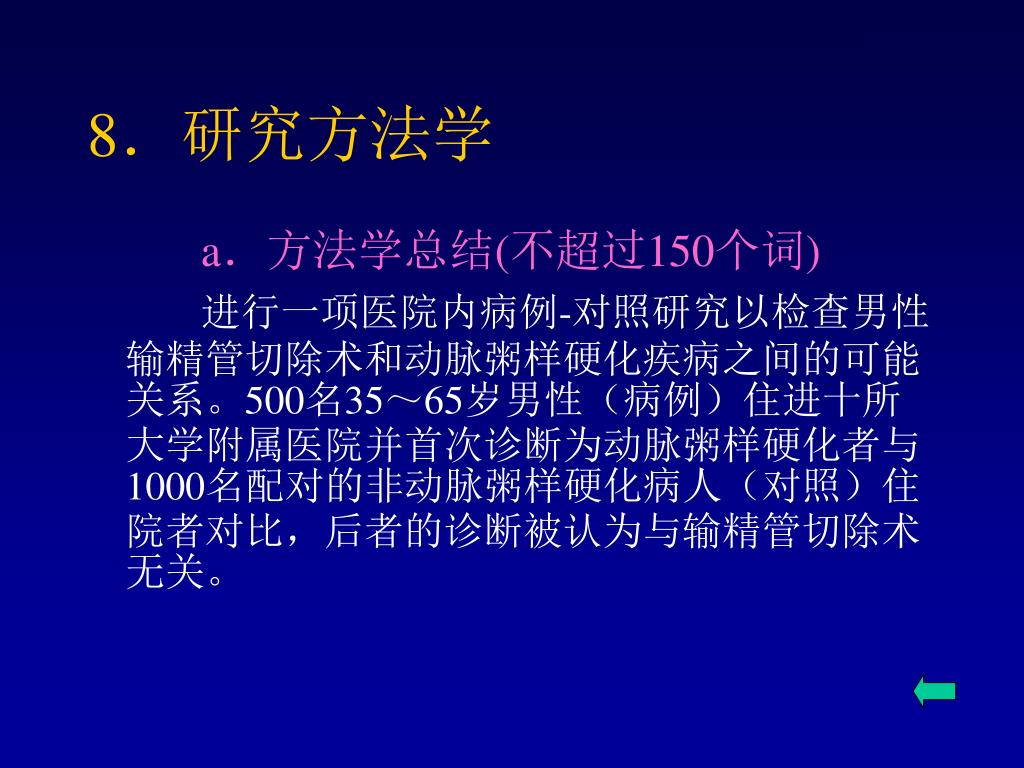 8．研究方法学

a．方法学总结(不超过150个词)

进行一项医院内病例-对照研究以检查男性输精管切除术和动脉粥样硬化疾病之间的可能关系。500名35～65岁男性（病例）住进十所大学附属医院并首次诊断为动脉粥样硬化者与1000名配对的非动脉粥样硬化病人（对照）住院者对比，后者的诊断被认为与输精管切除术无关。